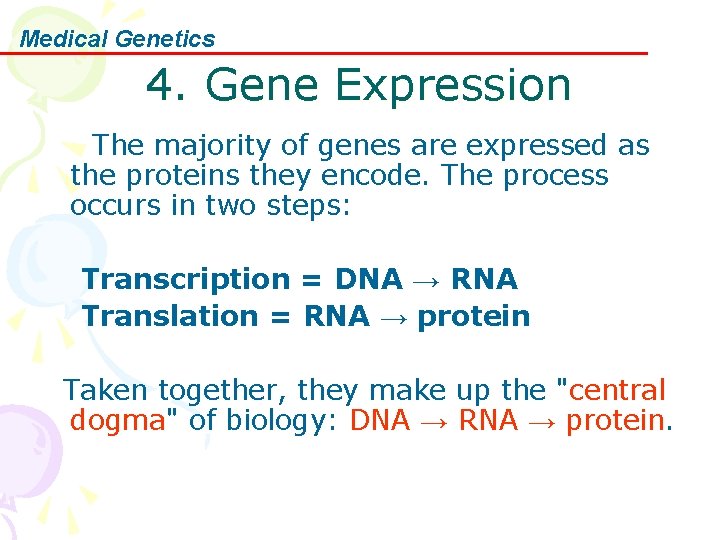 Medical Genetics

4. Gene Expression

The majority of genes are expressed as the proteins they encode. The process occurs in two steps:

Transcription = DNA → RNA
Translation = RNA → protein

Taken together, they make up the "central dogma" of biology: DNA → RNA → protein.